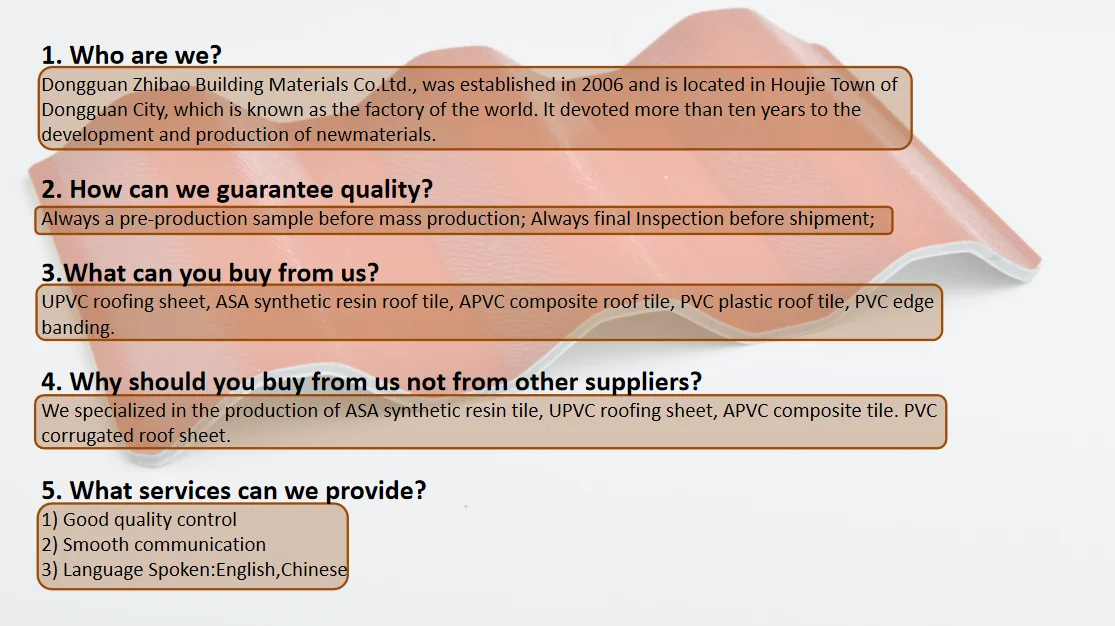 1. Who are we?

Dongguan Zhibao Building Materials Co.Ltd., was established in 2006 and is located in Houjie Town of Dongguan City, which is known as the factory of the world. It devoted more than ten years to the development and production of newmaterials.

2. How can we guarantee quality?

Always a pre-production sample before mass production; Always final Inspection before shipment;

3.What can you buy from us?

UPVC roofing sheet, ASA synthetic resin roof tile, APVC composite roof tile, PVC plastic roof tile, PVC edge banding.

4. Why should you buy from us not from other suppliers?

We specialized in the production of ASA synthetic resin tile, UPVC roofing sheet, APVC composite tile. PVC corrugated roof sheet.

5. What services can we provide?

1) Good quality control
2) Smooth communication
3) Language Spoken:English,Chinese